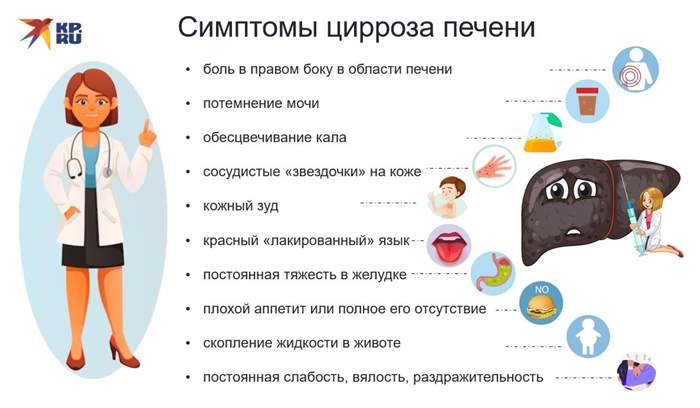 KP.RU

Симптомы цирроза печени

• боль в правом боку в области печени
• потемнение мочи
• обесцвечивание кала
• сосудистые «звездочки» на коже
• кожный зуд
• красный «лакированный» язык
• постоянная тяжесть в желудке
• плохой аппетит или полное его отсутствие
• скопление жидкости в животе
• постоянная слабость, вялость, раздражительность

NO